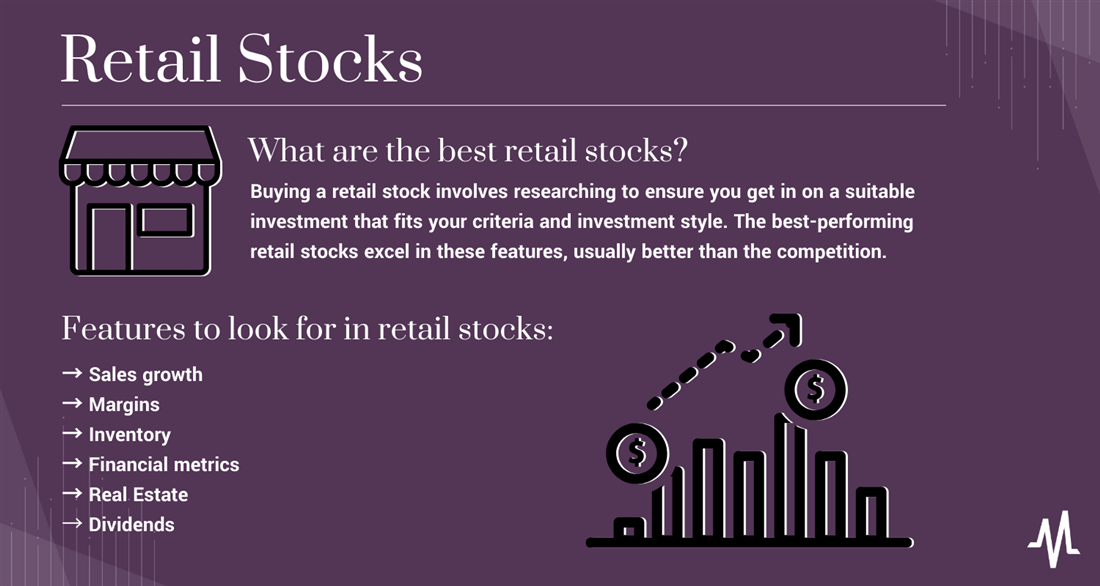 Retail Stocks

What are the best retail stocks?

Buying a retail stock involves researching to ensure you get in on a suitable investment that fits your criteria and investment style. The best-performing retail stocks excel in these features, usually better than the competition.

Features to look for in retail stocks:

→ Sales growth
→ Margins
→ Inventory
→ Financial metrics
→ Real Estate
→ Dividends

$

$